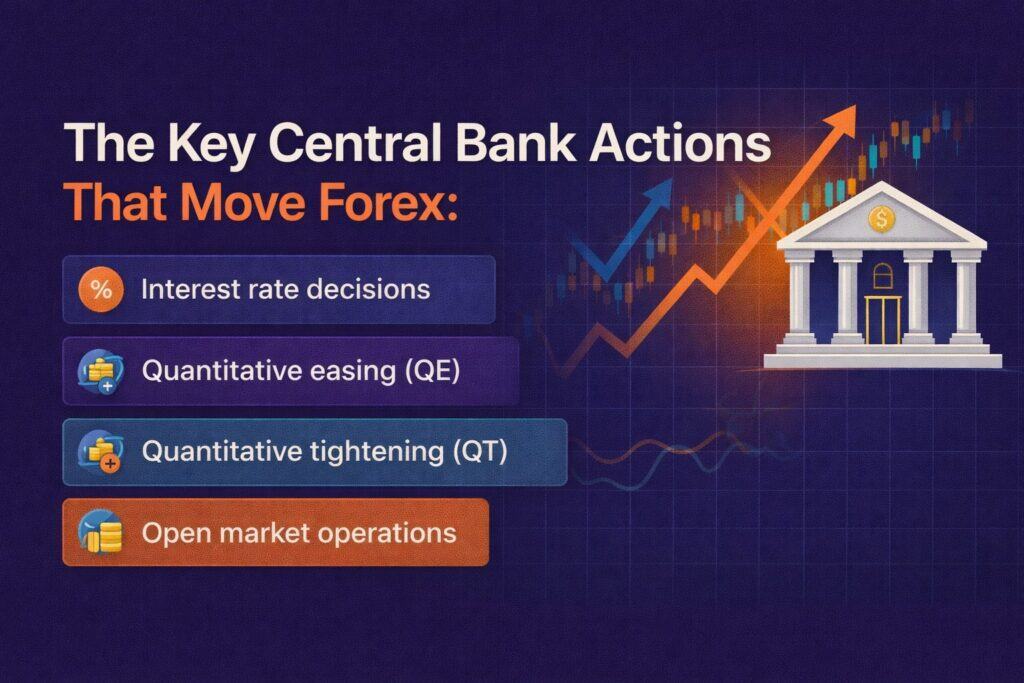 The Key Central Bank Actions
That Move Forex:

% Interest rate decisions

Quantitative easing (QE)

Quantitative tightening (QT)

Open market operations

$